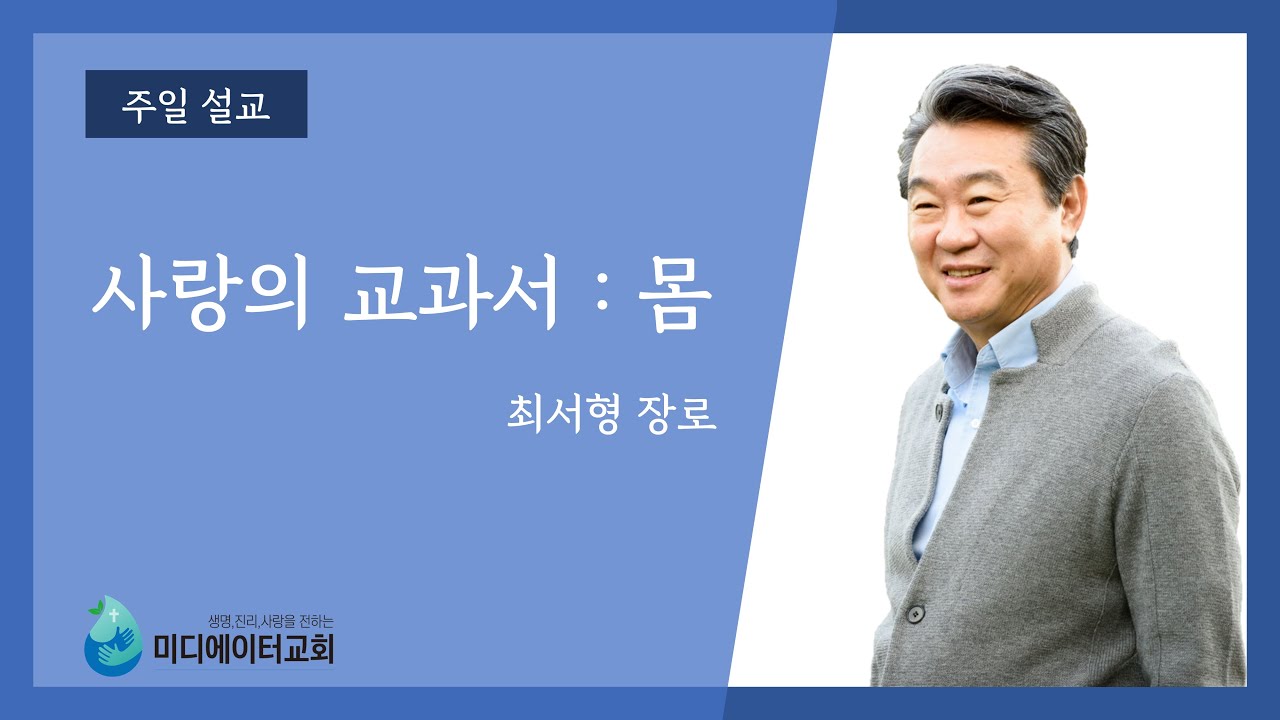 주일 설교

사랑의 교과서 : 몸

최서형 장로

생명,진리,사랑을 전하는
미디에이터교회